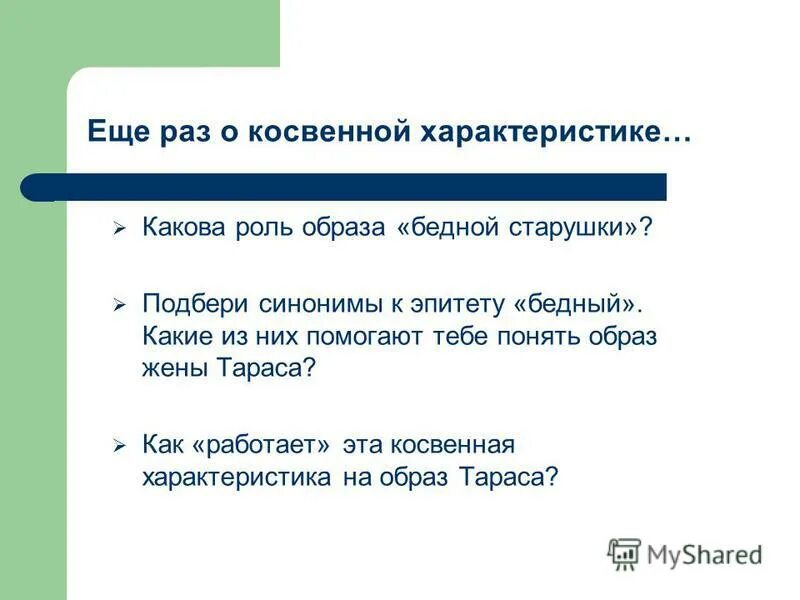 Еще раз о косвенной характеристике…

➢ Какова роль образа «бедной старушки»?

➢ Подбери синонимы к эпитету «бедный». Какие из них помогают тебе понять образ жены Тараса?

➢ Как «работает» эта косвенная характеристика на образ Тараса?

MyShared